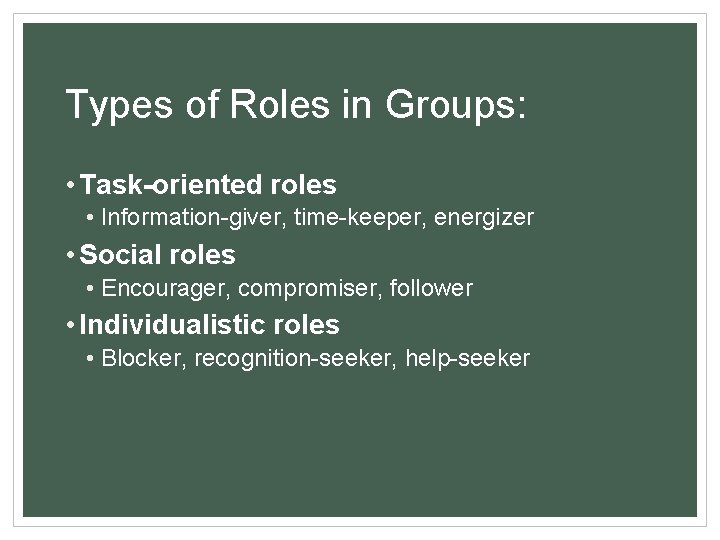 Types of Roles in Groups:

• Task-oriented roles
  • Information-giver, time-keeper, energizer
• Social roles
  • Encourager, compromiser, follower
• Individualistic roles
  • Blocker, recognition-seeker, help-seeker